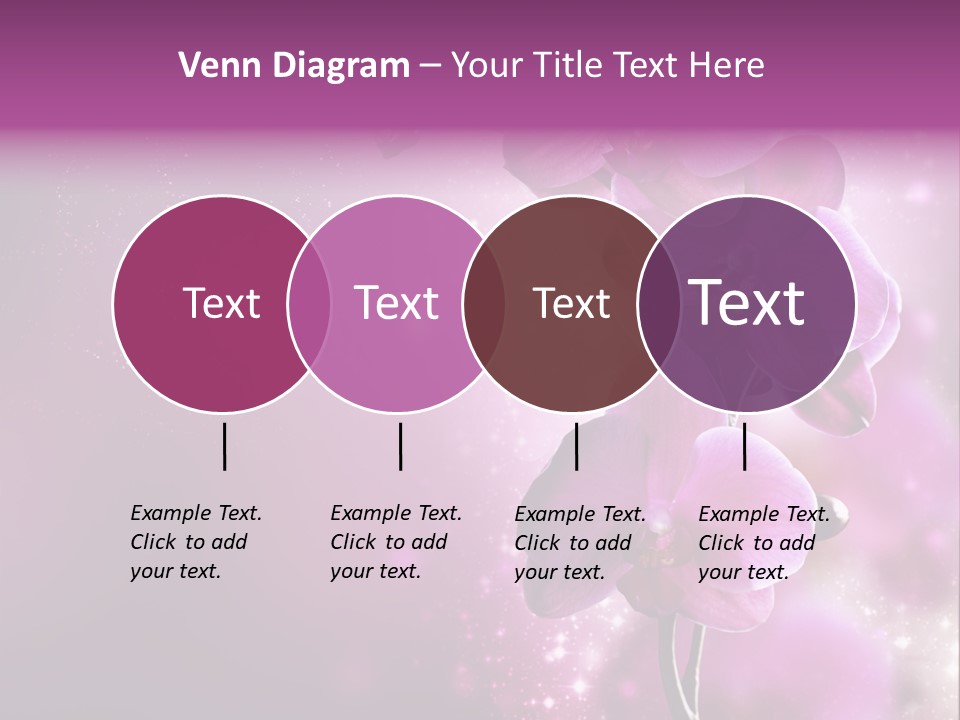 Venn Diagram – Your Title Text Here

Text

Text

Text

Text

Example Text. Click to add your text.

Example Text. Click to add your text.

Example Text. Click to add your text.

Example Text. Click to add your text.